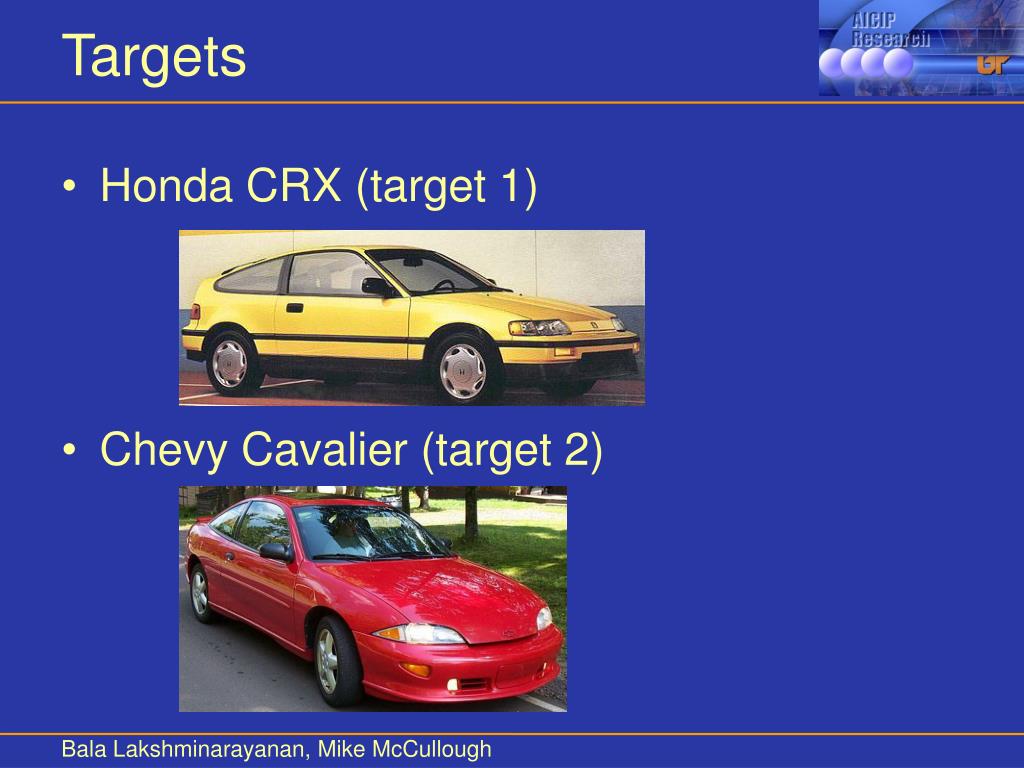 Targets

AICIP Research UT

• Honda CRX (target 1)

• Chevy Cavalier (target 2)

Bala Lakshminarayanan, Mike McCullough